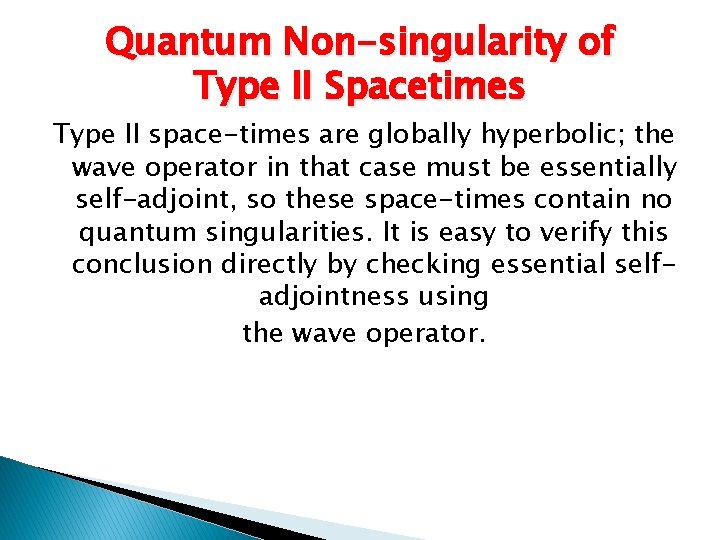 Quantum Non-singularity of Type II Spacetimes

Type II space-times are globally hyperbolic; the wave operator in that case must be essentially self-adjoint, so these space-times contain no quantum singularities. It is easy to verify this conclusion directly by checking essential self-adjointness using

the wave operator.